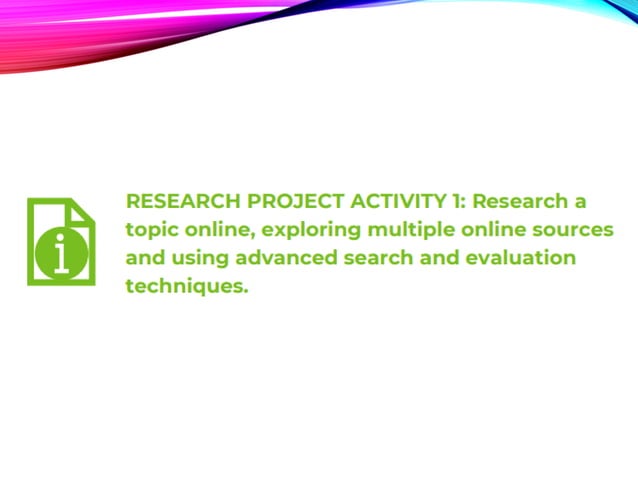 RESEARCH PROJECT ACTIVITY 1: Research a topic online, exploring multiple online sources and using advanced search and evaluation techniques.